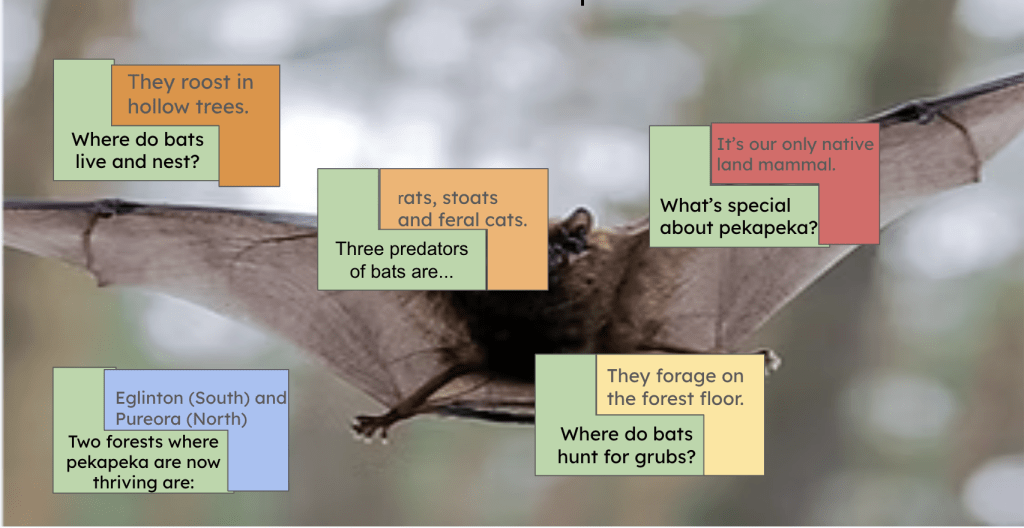 They roost in hollow trees.

Where do bats live and nest?

rats, stoats and feral cats.

Three predators of bats are...

It's our only native land mammal.

What's special about pekapeka?

Eglinton (South) and Pureora (North)

Two forests where pekapeka are now thriving are:

They forage on the forest floor.

Where do bats hunt for grubs?